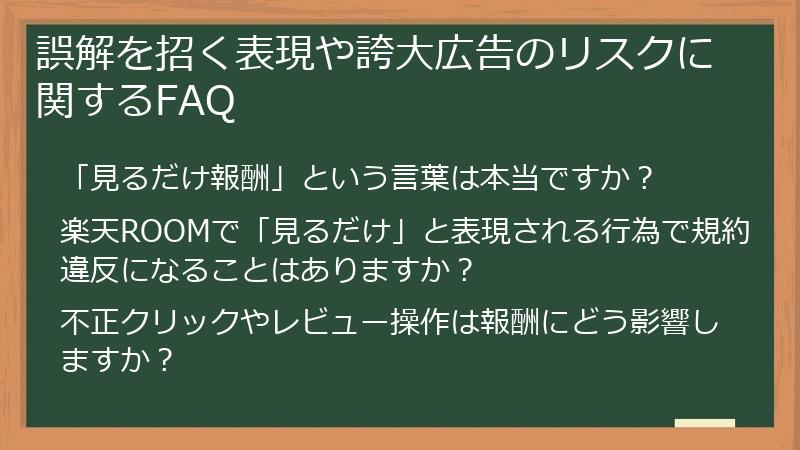 誤解を招く表現や誇大広告のリスクに関するFAQ

「見るだけ報酬」という言葉は本当ですか？

楽天ROOMで「見るだけ」と表現される行為で規約違反になることはありますか？

不正クリックやレビュー操作は報酬にどう影響しますか？